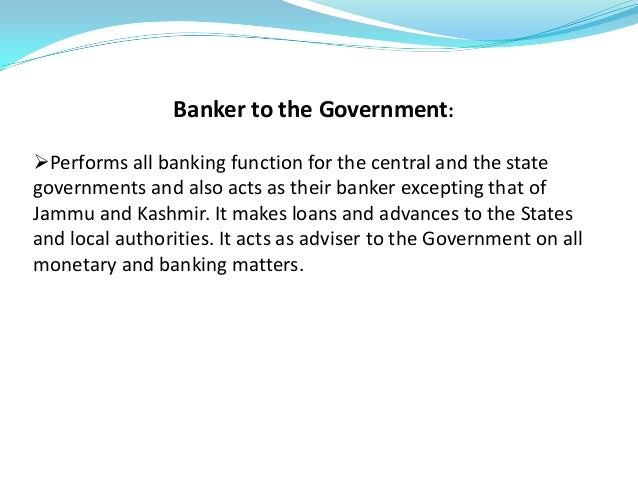 Banker to the Government:

➢Performs all banking function for the central and the state governments and also acts as their banker excepting that of Jammu and Kashmir. It makes loans and advances to the States and local authorities. It acts as adviser to the Government on all monetary and banking matters.